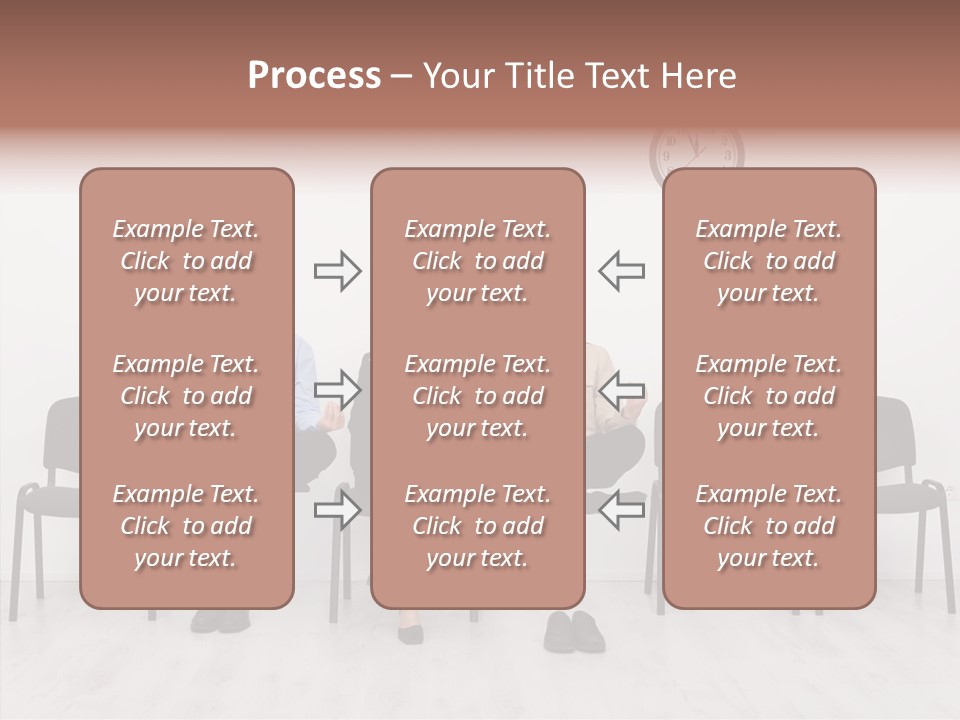 Process – Your Title Text Here

Example Text. Click to add your text.

Example Text. Click to add your text.

Example Text. Click to add your text.

Example Text. Click to add your text.

Example Text. Click to add your text.

Example Text. Click to add your text.

Example Text. Click to add your text.

Example Text. Click to add your text.

Example Text. Click to add your text.